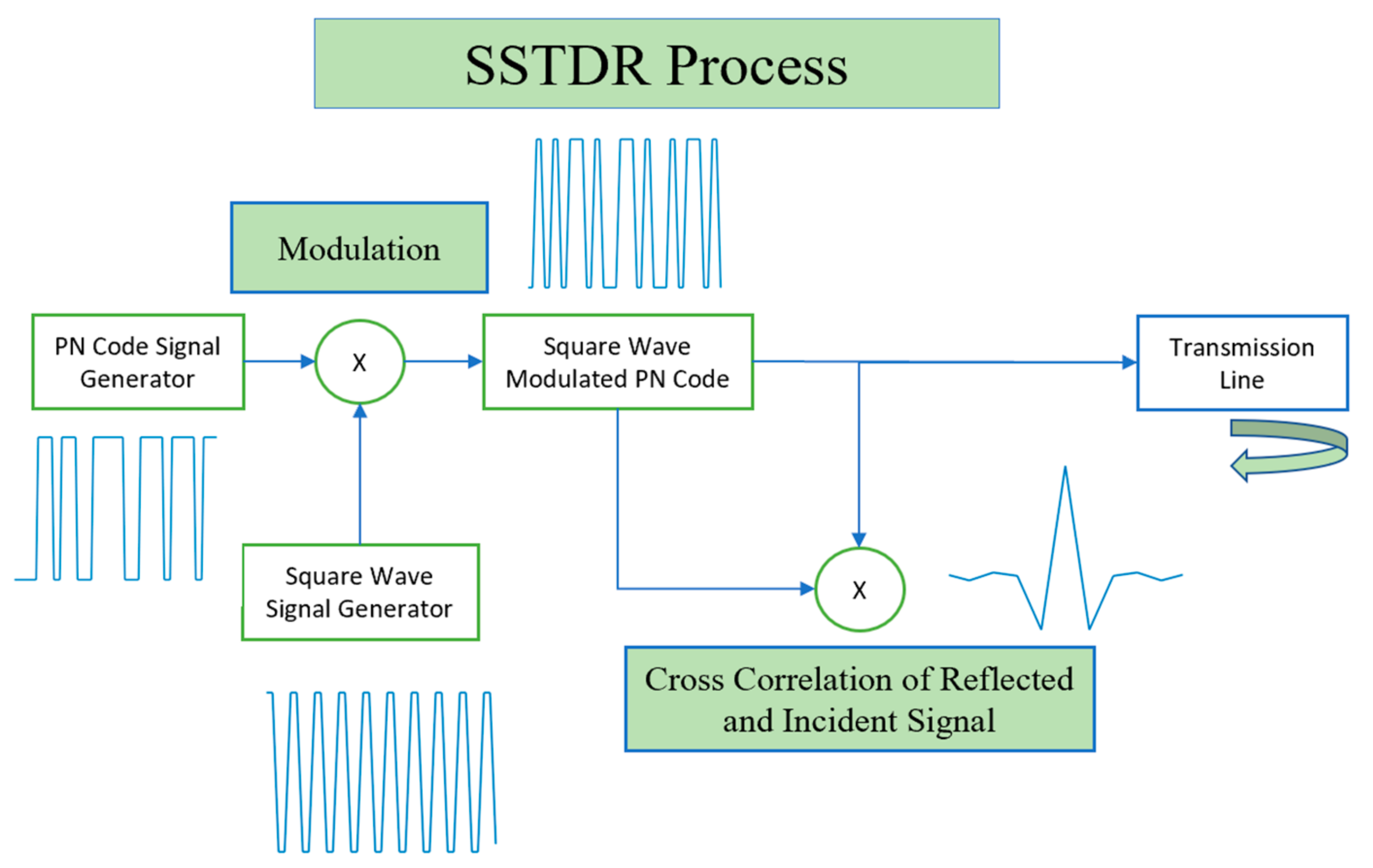 SSTDR Process

Modulation

PN Code Signal Generator

X

Square Wave Modulated PN Code

Transmission Line

Square Wave Signal Generator

X

Cross Correlation of Reflected and Incident Signal